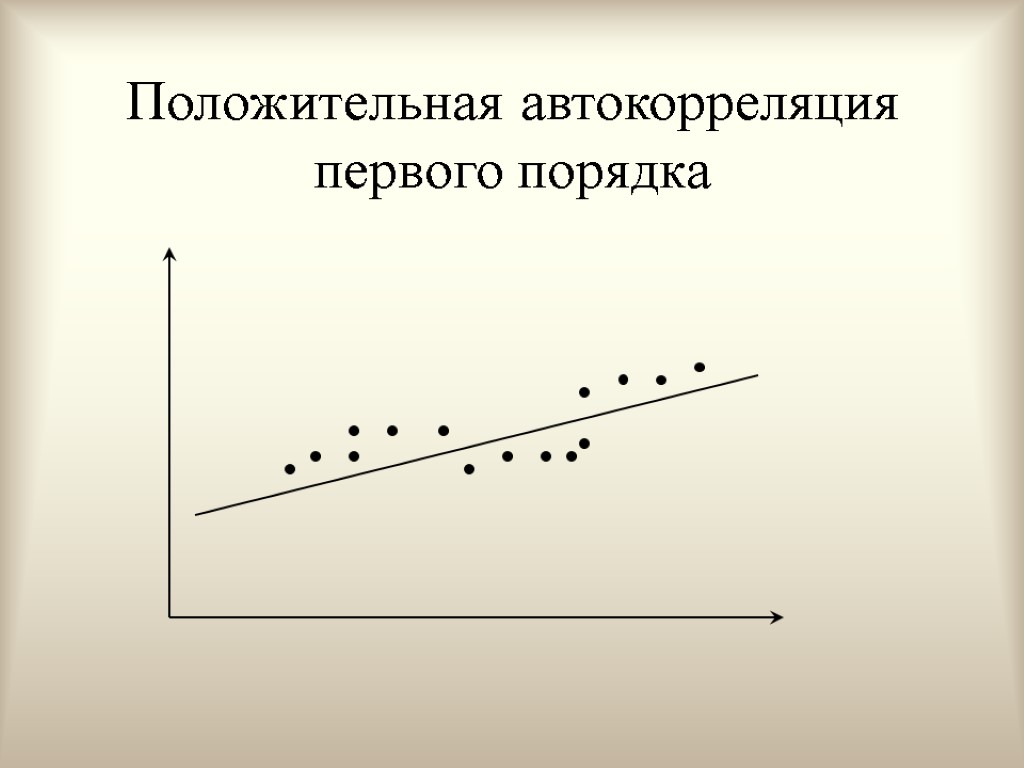 Положительная автокорреляция первого порядка